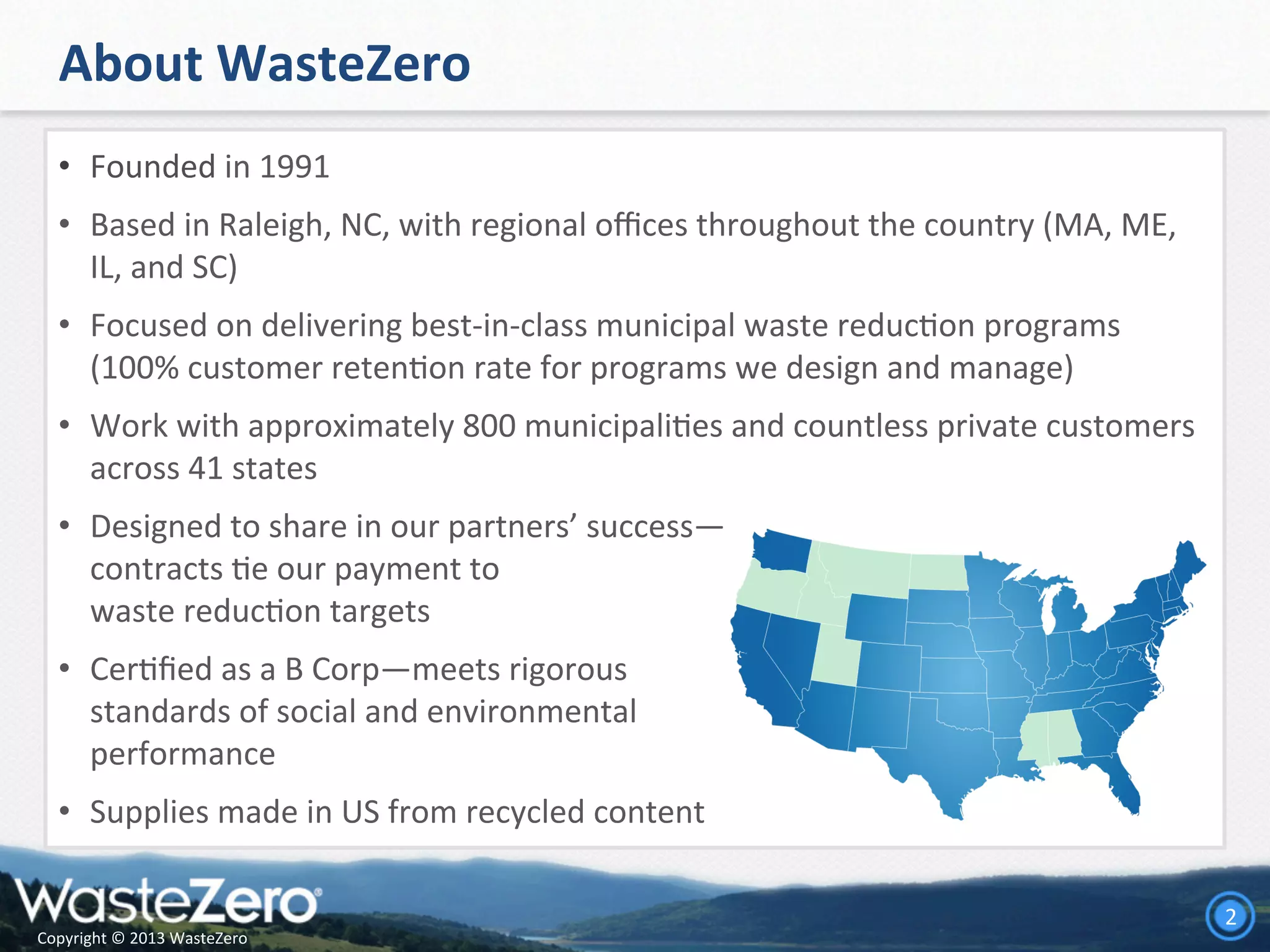 About WasteZero

• Founded in 1991

• Based in Raleigh, NC, with regional offices throughout the country (MA, ME, IL, and SC)

• Focused on delivering best-in-class municipal waste reduction programs (100% customer retention rate for programs we design and manage)

• Work with approximately 800 municipalities and countless private customers across 41 states

• Designed to share in our partners' success—contracts tie our payment to waste reduction targets

• Certified as a B Corp—meets rigorous standards of social and environmental performance

• Supplies made in US from recycled content

WasteZero®

Copyright © 2013 WasteZero

2